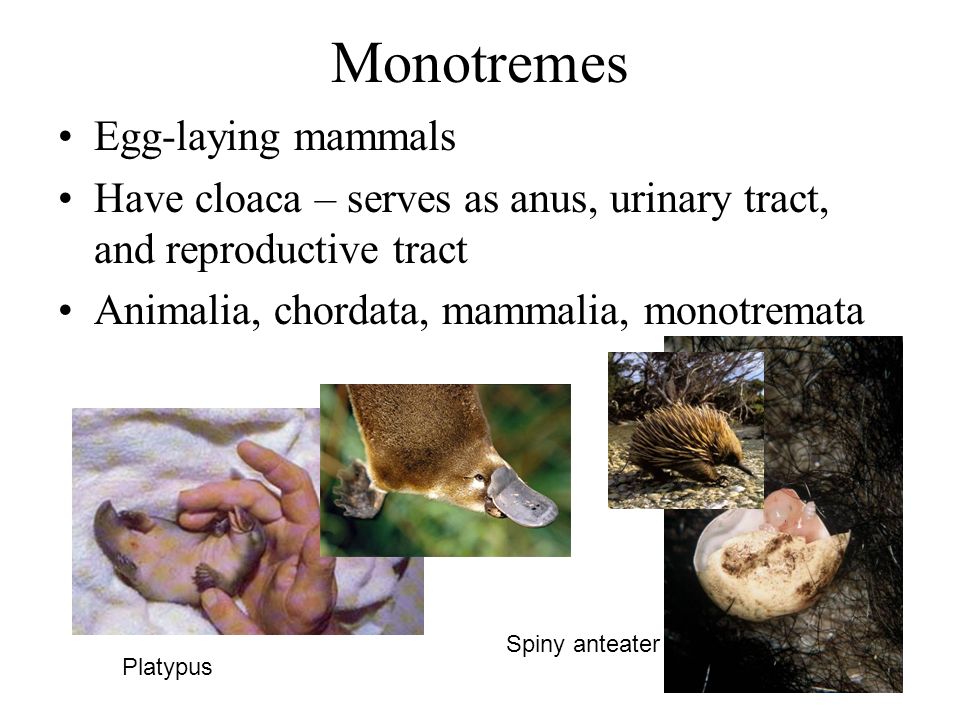 Monotremes

• Egg-laying mammals

• Have cloaca – serves as anus, urinary tract, and reproductive tract

• Animalia, chordata, mammalia, monotremata

Spiny anteater

Platypus